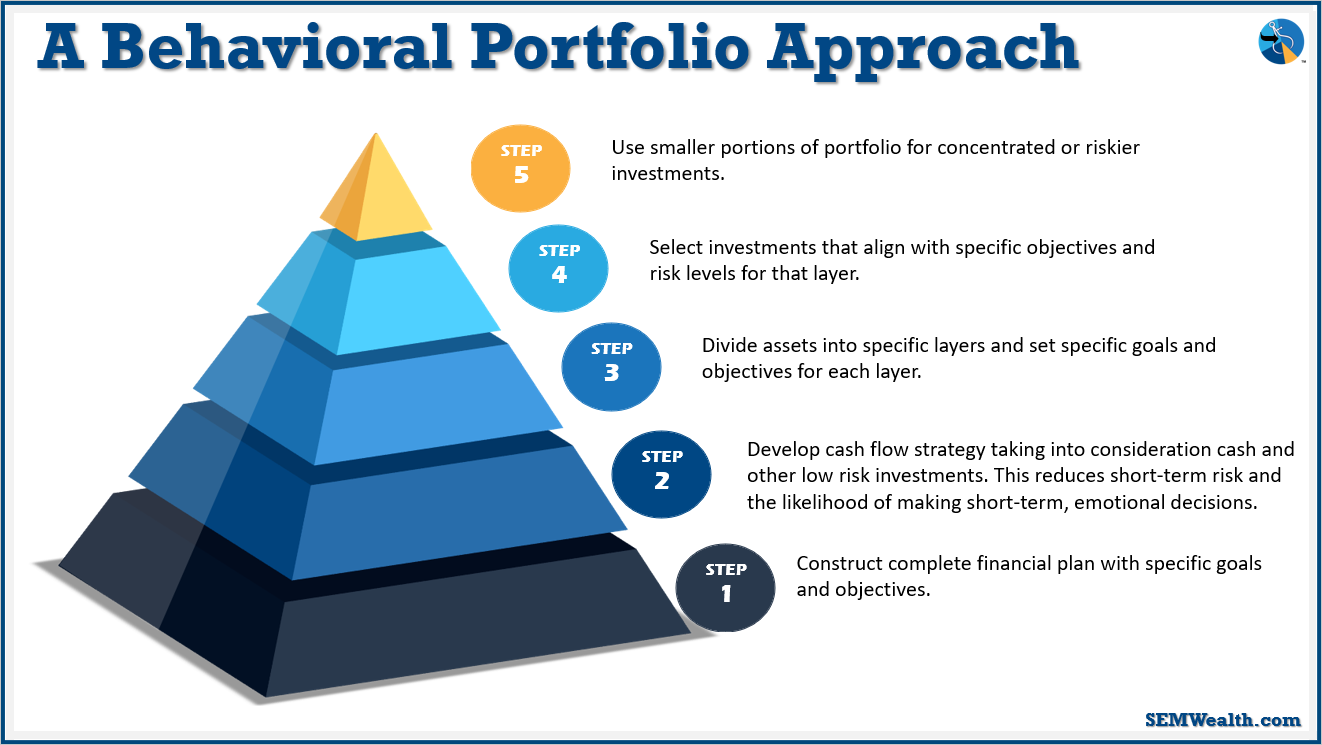 A Behavioral Portfolio Approach

STEP
5

Use smaller portions of portfolio for concentrated or riskier investments.

STEP
4

Select investments that align with specific objectives and risk levels for that layer.

STEP
3

Divide assets into specific layers and set specific goals and objectives for each layer.

STEP
2

Develop cash flow strategy taking into consideration cash and other low risk investments. This reduces short-term risk and the likelihood of making short-term, emotional decisions.

STEP
1

Construct complete financial plan with specific goals and objectives.

SEMWealth.com